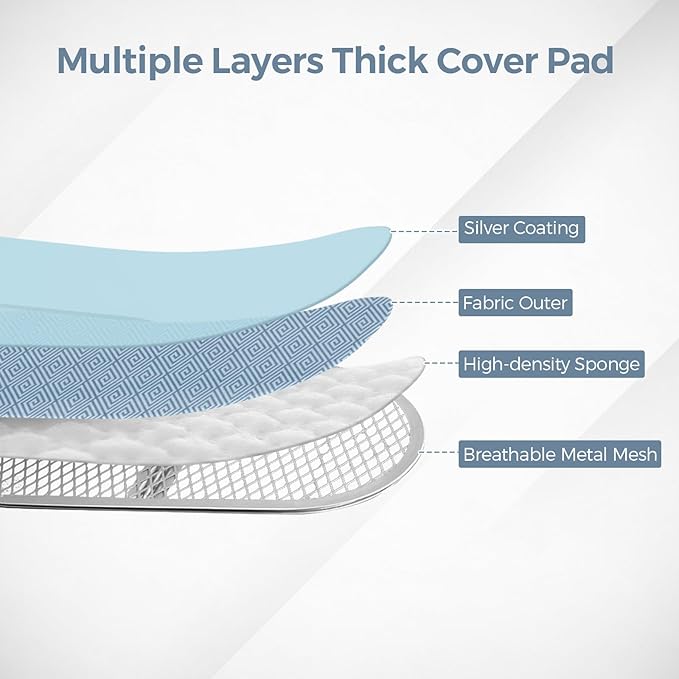 Multiple Layers Thick Cover Pad

Silver Coating

Fabric Outer

High-density Sponge

Breathable Metal Mesh